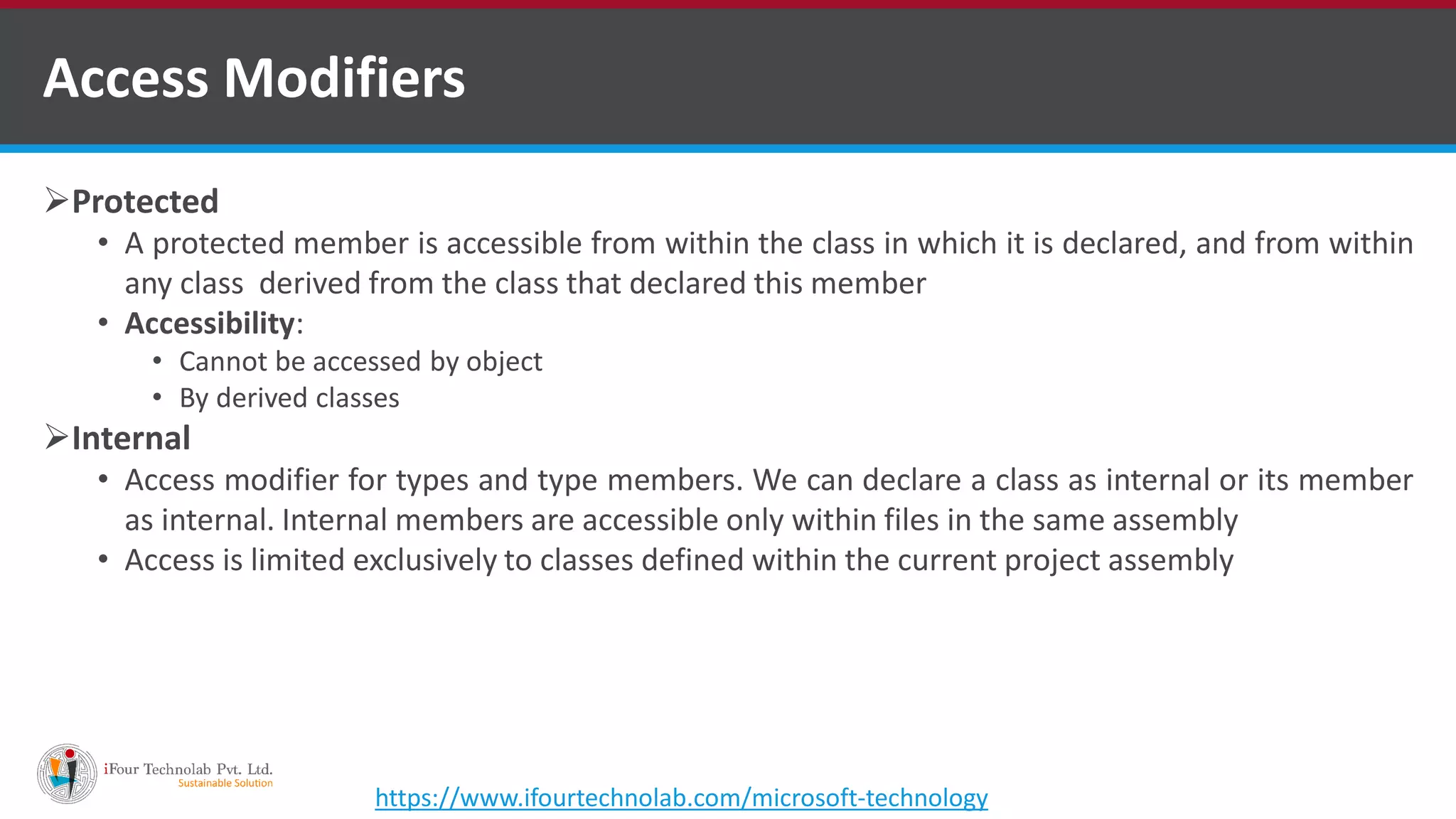 Access Modifiers

➢Protected

• A protected member is accessible from within the class in which it is declared, and from within any class derived from the class that declared this member

• Accessibility:

  • Cannot be accessed by object

  • By derived classes

➢Internal

• Access modifier for types and type members. We can declare a class as internal or its member as internal. Internal members are accessible only within files in the same assembly

• Access is limited exclusively to classes defined within the current project assembly

iFour Technolab Pvt. Ltd.
Sustainable Solution

https://www.ifourtechnolab.com/microsoft-technology